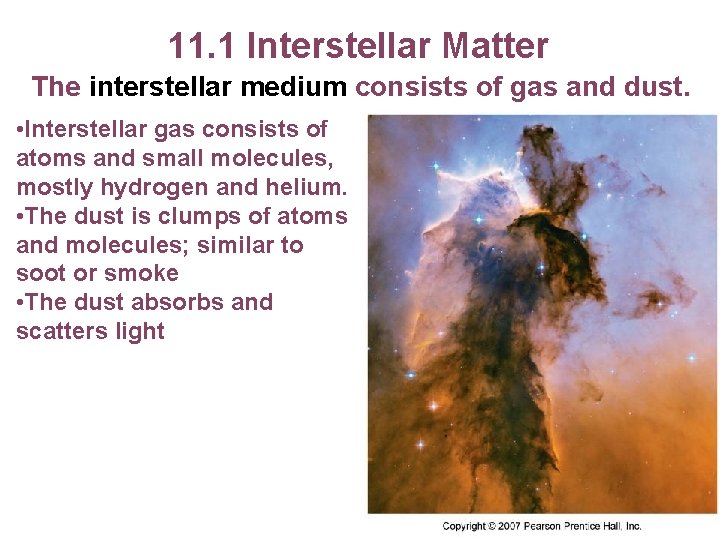 11.1 Interstellar Matter

The interstellar medium consists of gas and dust.

•Interstellar gas consists of atoms and small molecules, mostly hydrogen and helium.
•The dust is clumps of atoms and molecules; similar to soot or smoke
•The dust absorbs and scatters light

Copyright © 2007 Pearson Prentice Hall, Inc.